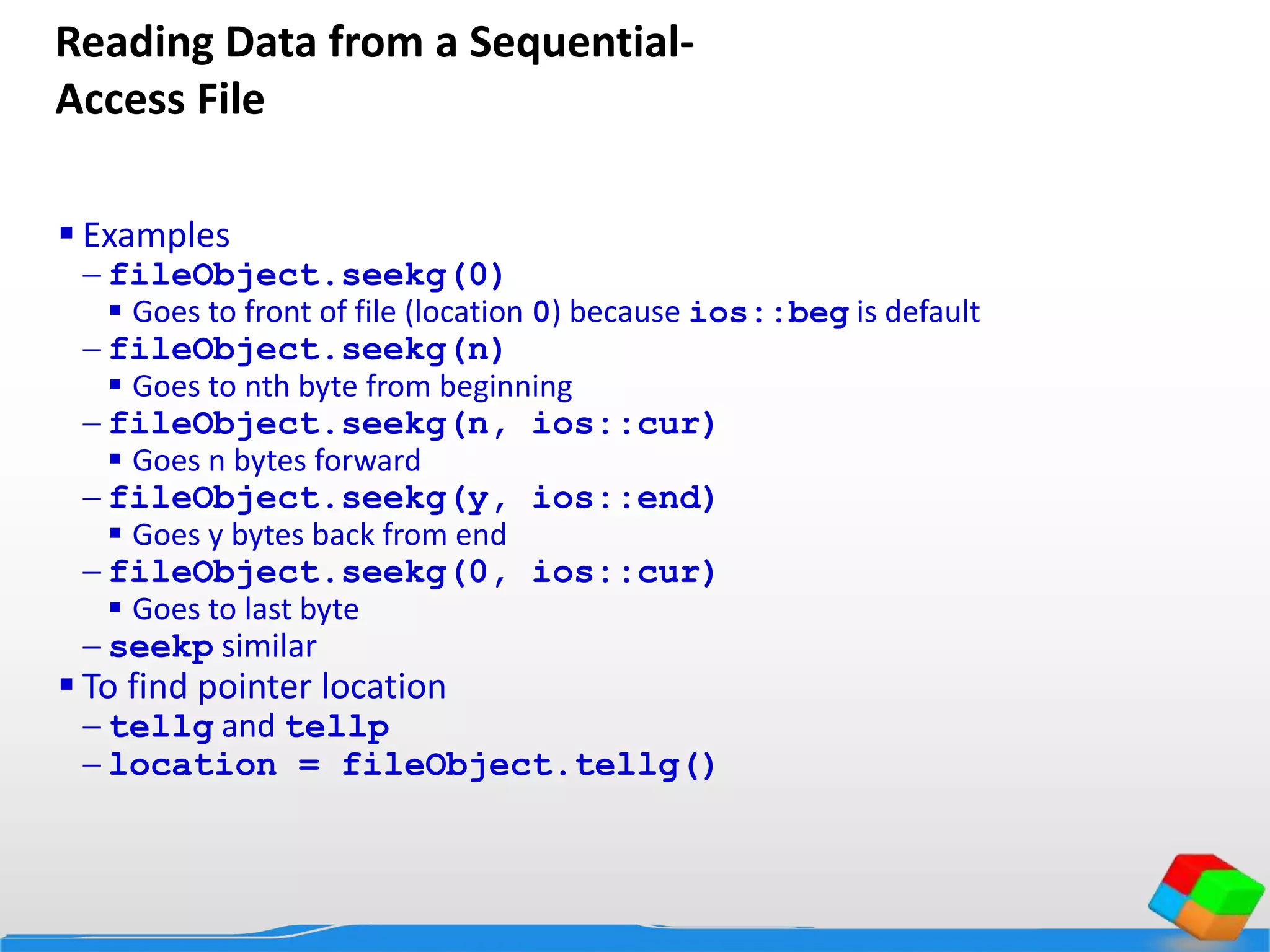 Reading Data from a Sequential-Access File

▪ Examples
– fileObject.seekg(0)
▪ Goes to front of file (location 0) because ios::beg is default
– fileObject.seekg(n)
▪ Goes to nth byte from beginning
– fileObject.seekg(n, ios::cur)
▪ Goes n bytes forward
– fileObject.seekg(y, ios::end)
▪ Goes y bytes back from end
– fileObject.seekg(0, ios::cur)
▪ Goes to last byte
– seekp similar
▪ To find pointer location
– tellg and tellp
– location = fileObject.tellg()